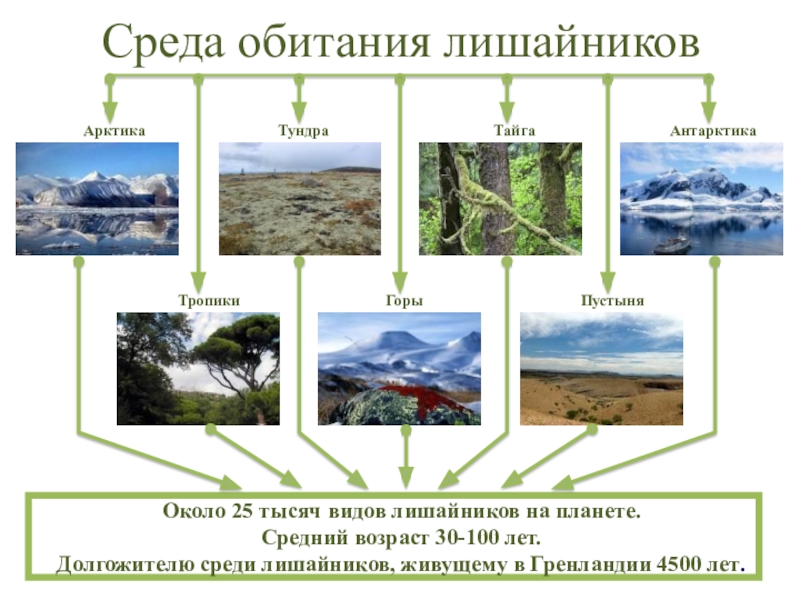 Среда обитания лишайников

Арктика

Тундра

Тайга

Антарктика

Тропики

Горы

Пустыня

Около 25 тысяч видов лишайников на планете.
Средний возраст 30-100 лет.
Долгожителю среди лишайников, живущему в Гренландии 4500 лет.